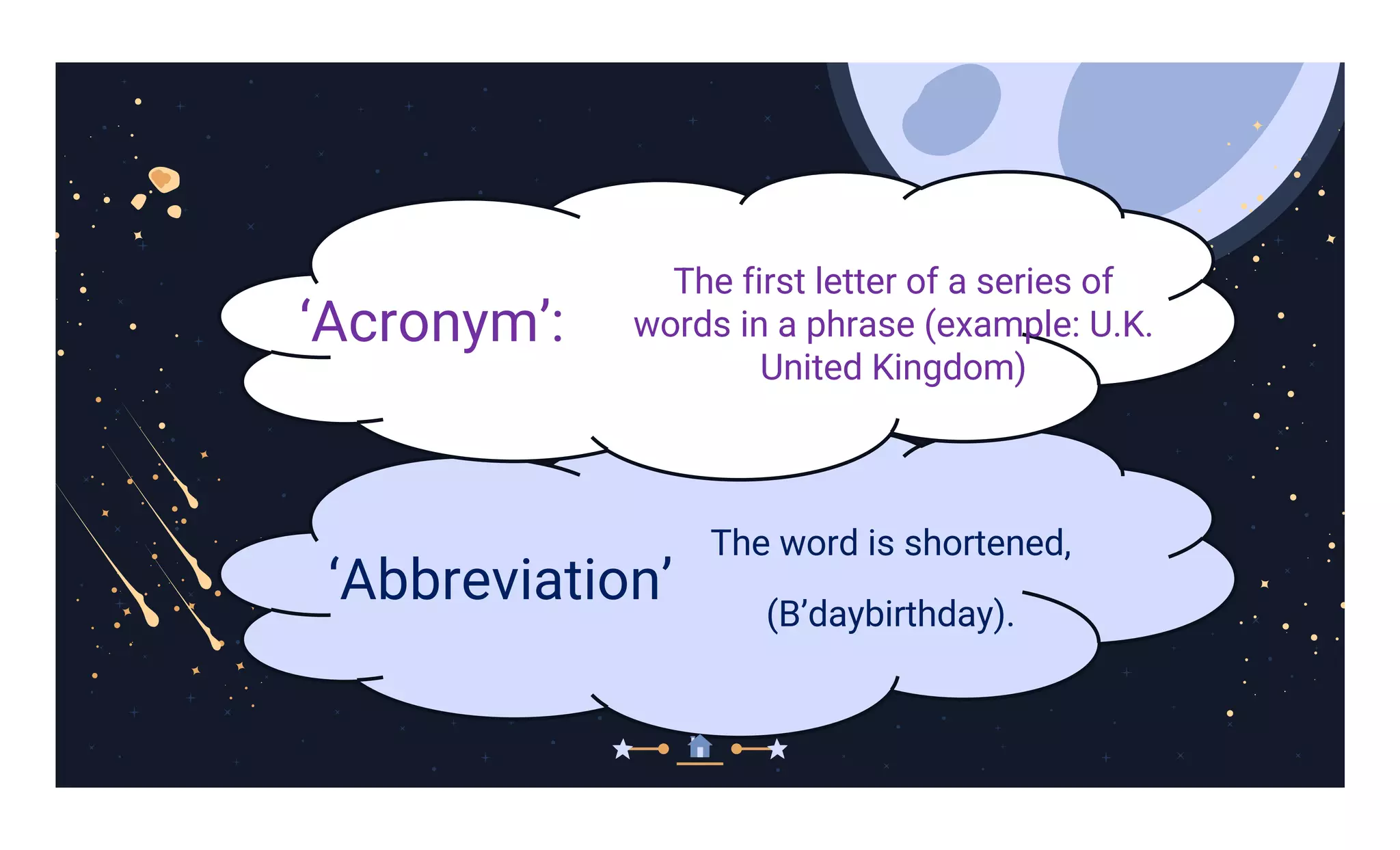 ‘Acronym’:

The first letter of a series of words in a phrase (example: U.K. United Kingdom)

‘Abbreviation’

The word is shortened,

(B’daybirthday).